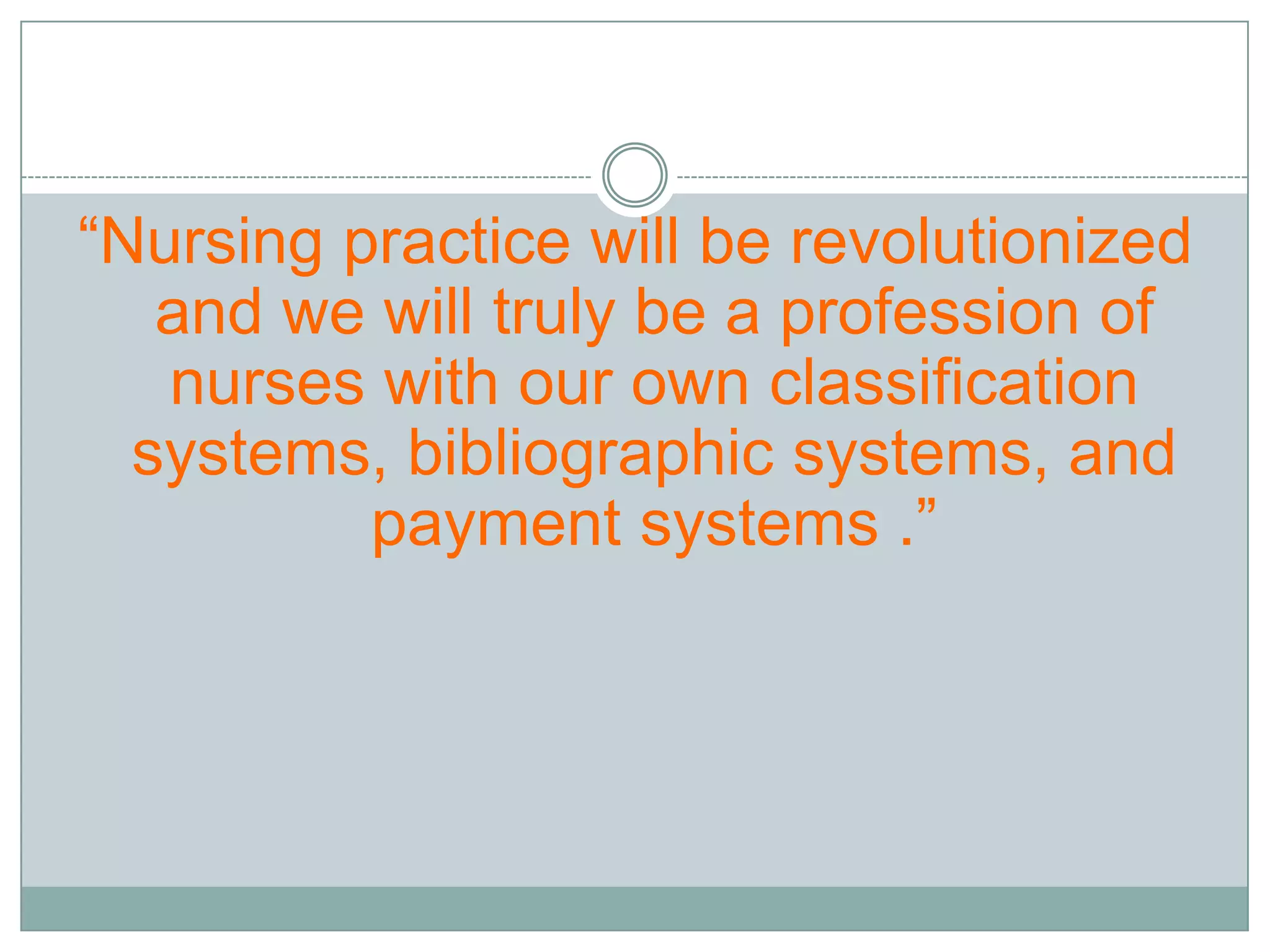 “Nursing practice will be revolutionized and we will truly be a profession of nurses with our own classification systems, bibliographic systems, and payment systems .”